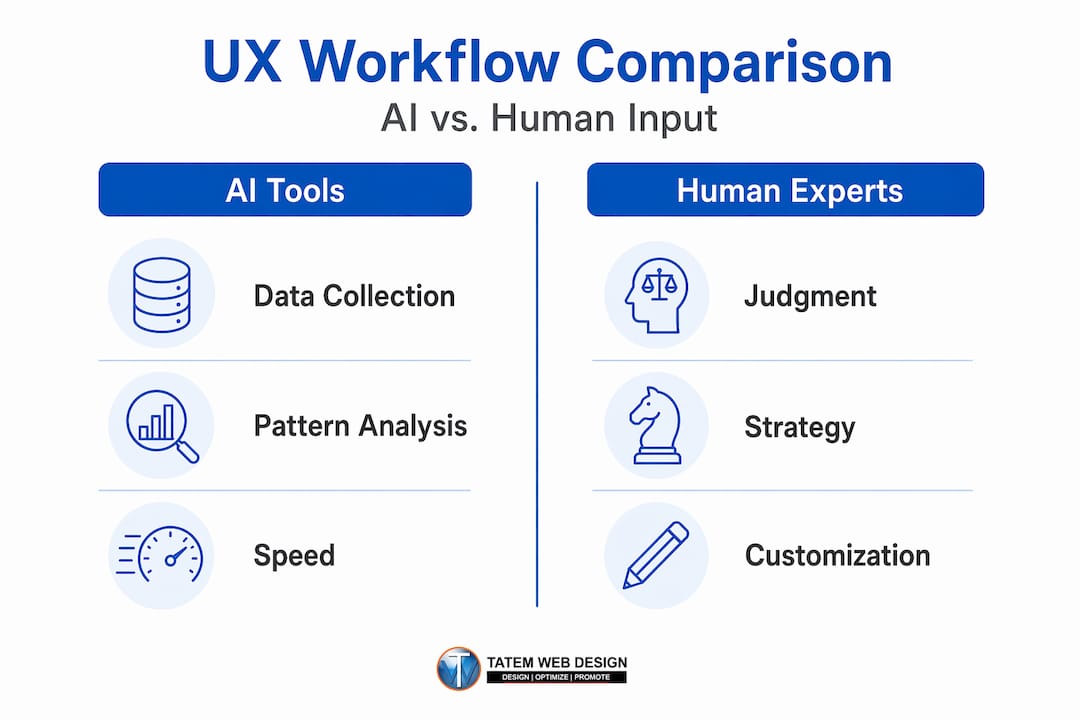 UX Workflow Comparison
AI vs. Human Input

AI Tools

Data Collection

Pattern Analysis

Speed

Human Experts

Judgment

Strategy

Customization

TATEM WEB DESIGN
DESIGN | OPTIMIZE | PROMOTE